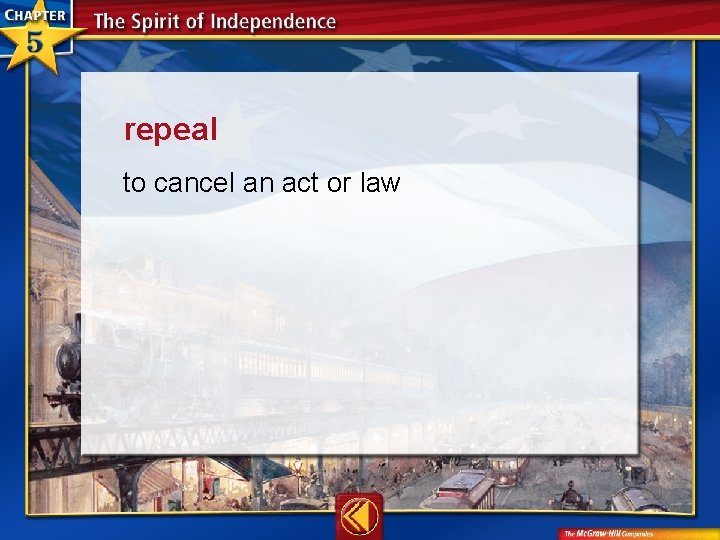 CHAPTER 5

The Spirit of Independence

repeal

to cancel an act or law

The McGraw-Hill Companies